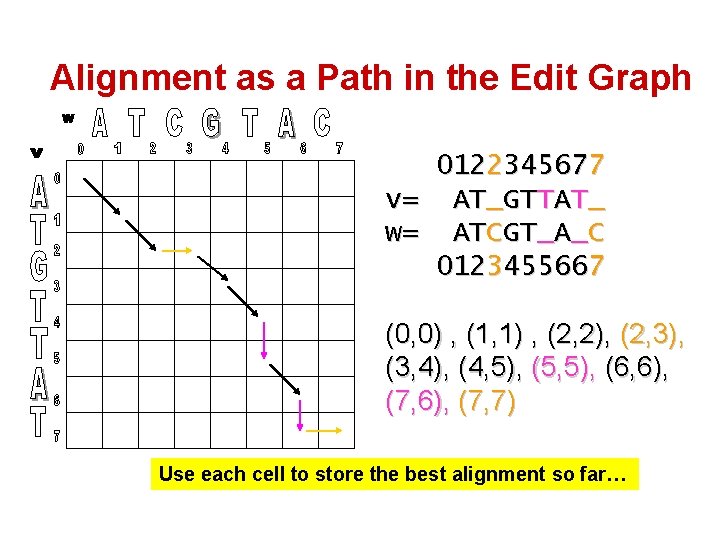 Alignment as a Path in the Edit Graph

w A T C G T A C
0 1 2 3 4 5 6 7

v A T G T T A T
0 1 2 3 4 5 6 7

0122345677
v= AT_GTTAT_
w= ATCGT_A_C
0123455667

(0,0) , (1,1) , (2,2), (2,3), (3,4), (4,5), (5,5), (6,6), (7,6), (7,7)

Use each cell to store the best alignment so far…